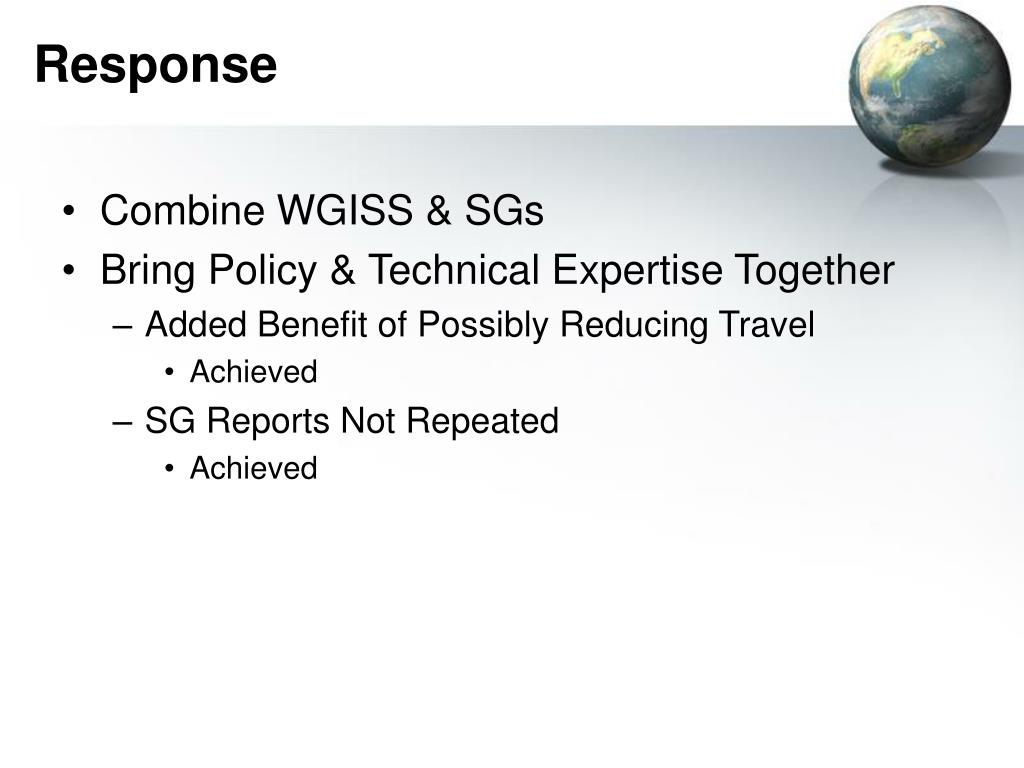 Response

• Combine WGISS & SGs
• Bring Policy & Technical Expertise Together
  – Added Benefit of Possibly Reducing Travel
    • Achieved
  – SG Reports Not Repeated
    • Achieved